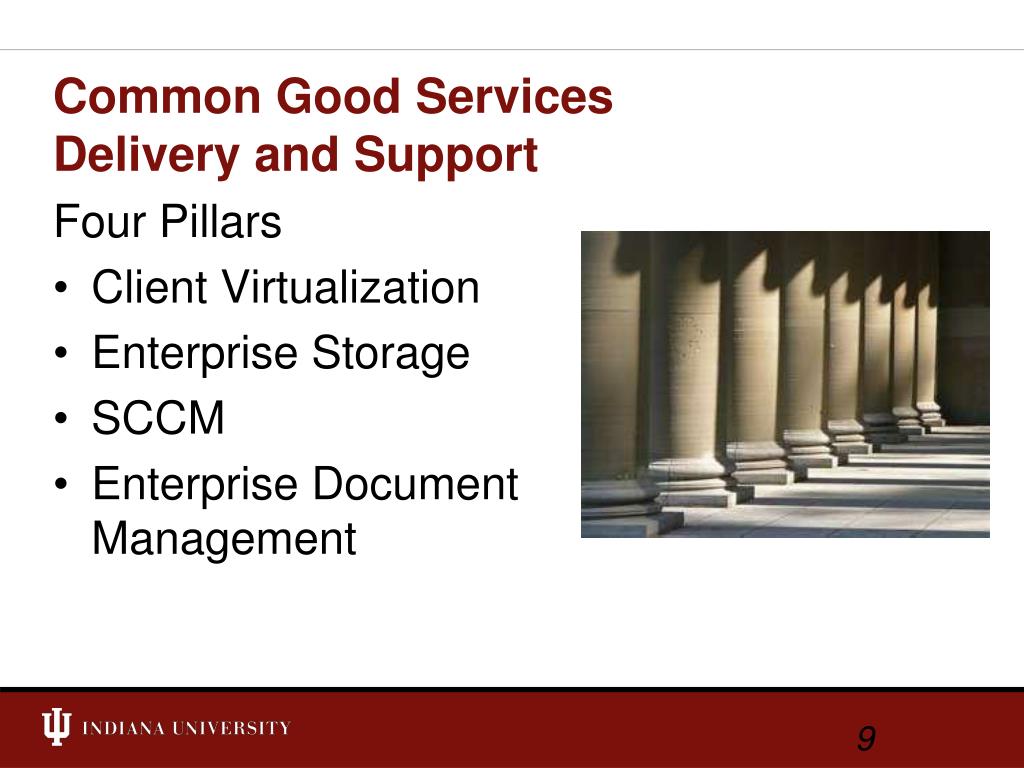 Common Good Services
Delivery and Support

Four Pillars

• Client Virtualization
• Enterprise Storage
• SCCM
• Enterprise Document Management

INDIANA UNIVERSITY

9